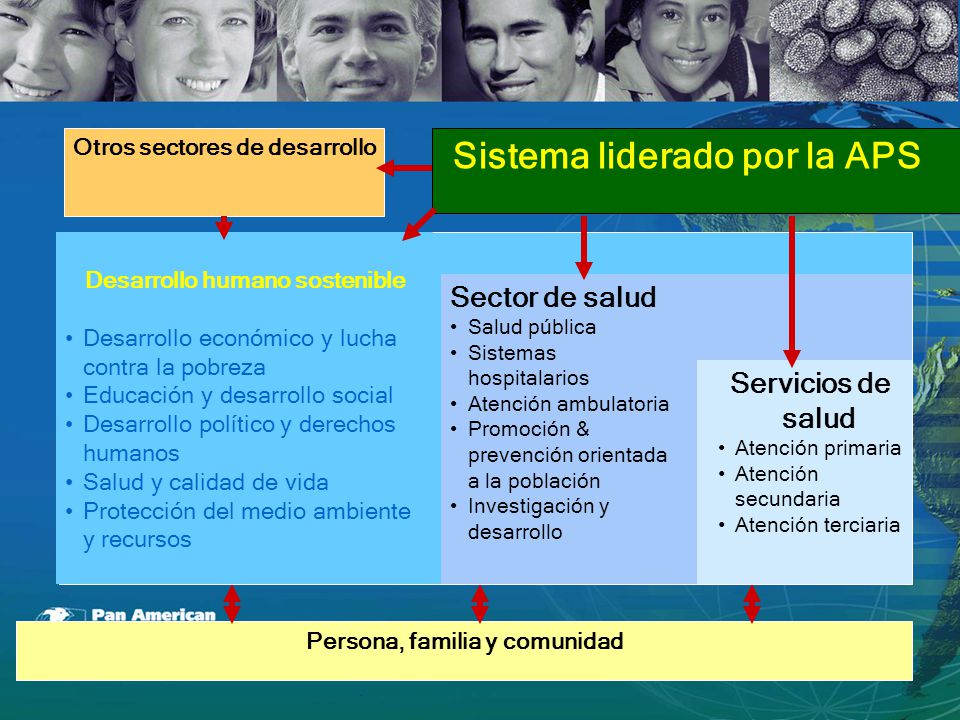 Otros sectores de desarrollo

Sistema liderado por la APS

Desarrollo humano sostenible

• Desarrollo económico y lucha contra la pobreza
• Educación y desarrollo social
• Desarrollo político y derechos humanos
• Salud y calidad de vida
• Protección del medio ambiente y recursos

Sector de salud
• Salud pública
• Sistemas hospitalarios
• Atención ambulatoria
• Promoción & prevención orientada a la población
• Investigación y desarrollo

Servicios de salud
• Atención primaria
• Atención secundaria
• Atención terciaria

Pan American

Persona, familia y comunidad